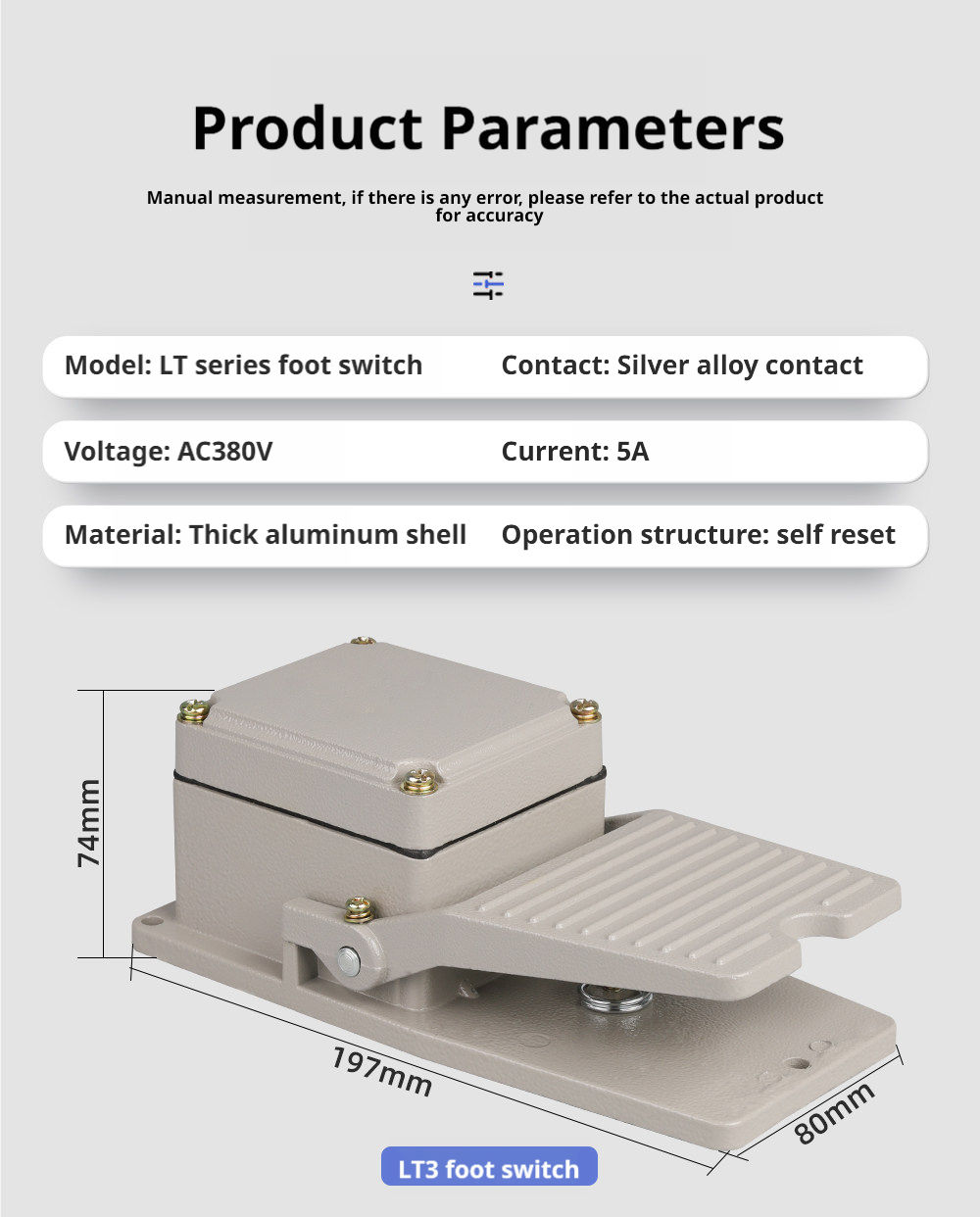 Product Parameters

Manual measurement, if there is any error, please refer to the actual product for accuracy

Model: LT series foot switch
Contact: Silver alloy contact

Voltage: AC380V
Current: 5A

Material: Thick aluminum shell
Operation structure: self reset

74mm
197mm
80mm

LT3 foot switch